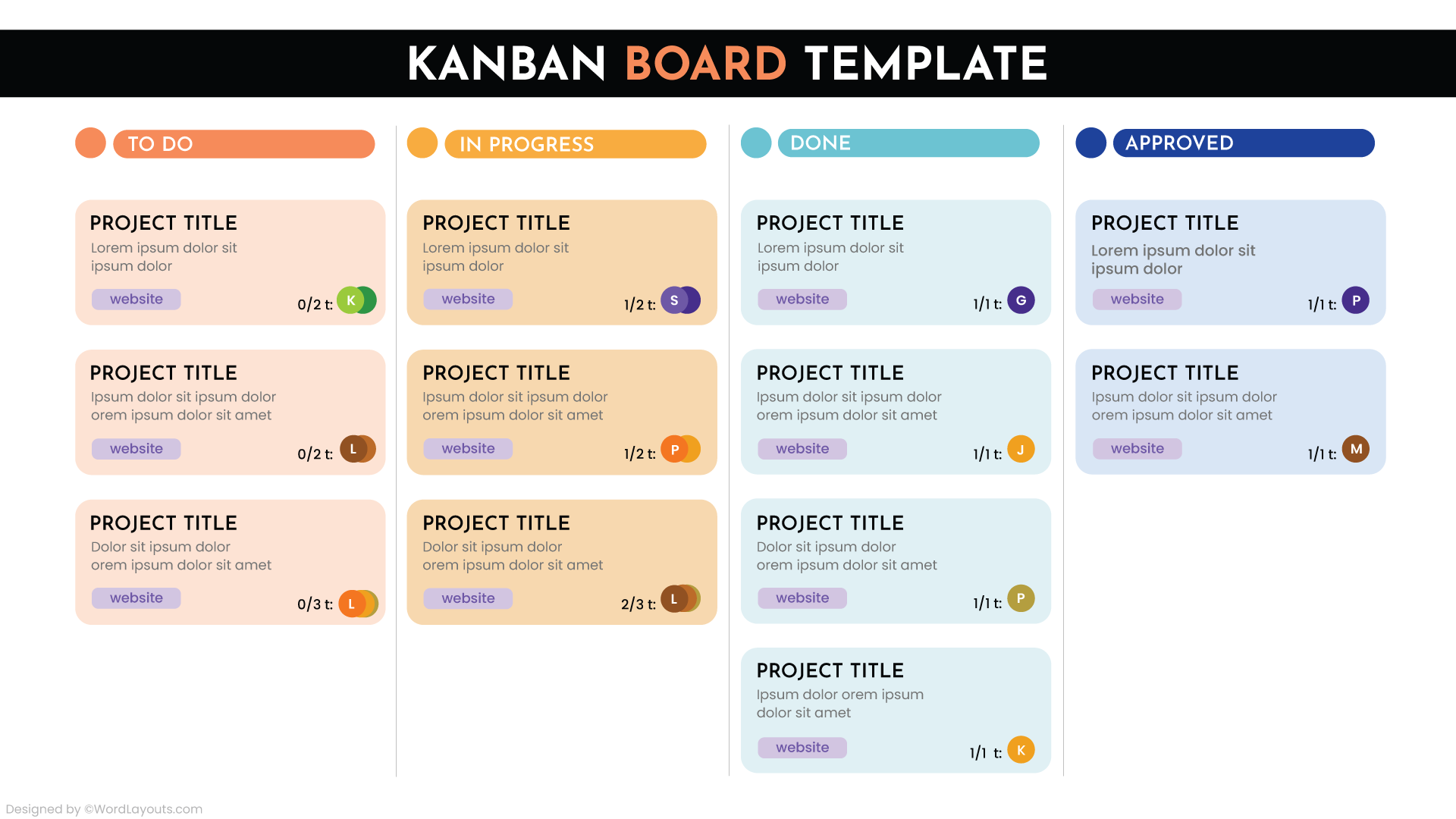 KANBAN BOARD TEMPLATE

TO DO

PROJECT TITLE
Lorem ipsum dolor sit ipsum dolor
website
0/2 t: K

PROJECT TITLE
Ipsum dolor sit ipsum dolor orem ipsum dolor sit amet
website
0/2 t: L

PROJECT TITLE
Dolor sit ipsum dolor orem ipsum dolor sit amet
website
0/3 t: L

IN PROGRESS

PROJECT TITLE
Lorem ipsum dolor sit ipsum dolor
website
1/2 t: S

PROJECT TITLE
Ipsum dolor sit ipsum dolor orem ipsum dolor sit amet
website
1/2 t: P

PROJECT TITLE
Dolor sit ipsum dolor orem ipsum dolor sit amet
website
2/3 t: L

DONE

PROJECT TITLE
Lorem ipsum dolor sit ipsum dolor
website
1/1 t: G

PROJECT TITLE
Ipsum dolor sit ipsum dolor orem ipsum dolor sit amet
website
1/1 t: J

PROJECT TITLE
Dolor sit ipsum dolor orem ipsum dolor sit amet
website
1/1 t: P

PROJECT TITLE
Ipsum dolor orem ipsum dolor sit amet
website
1/1 t: K

APPROVED

PROJECT TITLE
Lorem ipsum dolor sit ipsum dolor
website
1/1 t: P

PROJECT TITLE
Ipsum dolor sit ipsum dolor orem ipsum dolor sit amet
website
1/1 t: M

Designed by ©WordLayouts.com